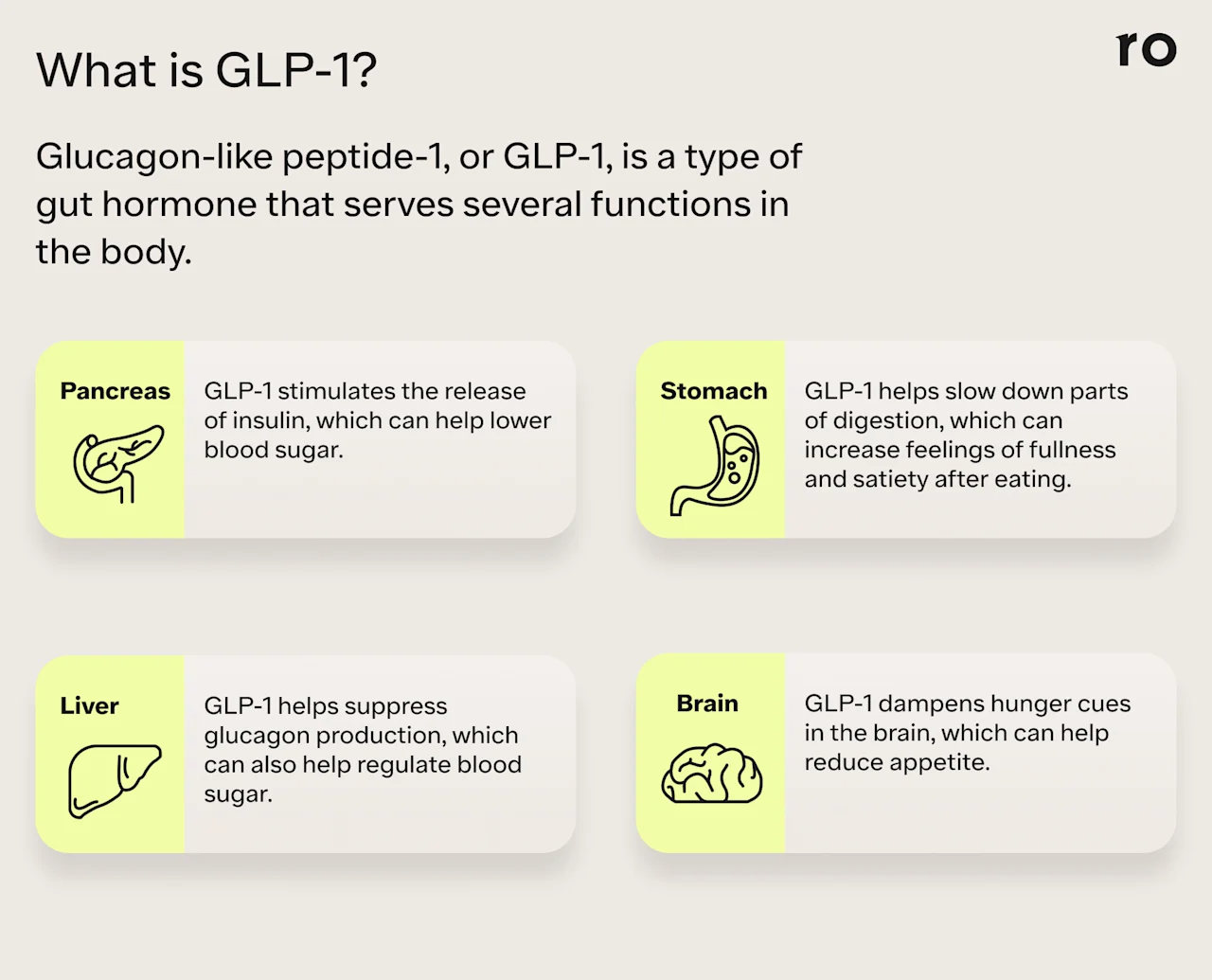 What is GLP-1?

ro

Glucagon-like peptide-1, or GLP-1, is a type of gut hormone that serves several functions in the body.

Pancreas

GLP-1 stimulates the release of insulin, which can help lower blood sugar.

Stomach

GLP-1 helps slow down parts of digestion, which can increase feelings of fullness and satiety after eating.

Liver

GLP-1 helps suppress glucagon production, which can also help regulate blood sugar.

Brain

GLP-1 dampens hunger cues in the brain, which can help reduce appetite.